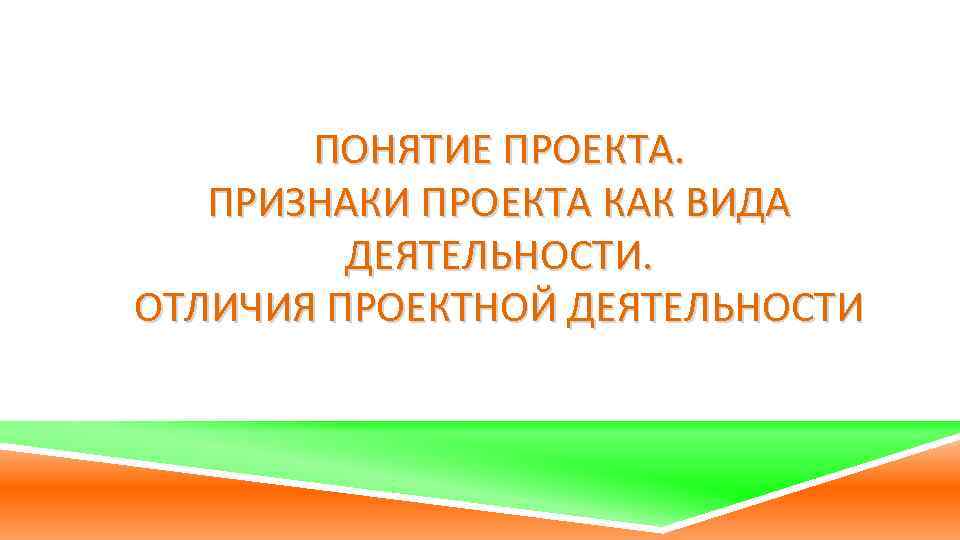 ПОНЯТИЕ ПРОЕКТА.
ПРИЗНАКИ ПРОЕКТА КАК ВИДА ДЕЯТЕЛЬНОСТИ.
ОТЛИЧИЯ ПРОЕКТНОЙ ДЕЯТЕЛЬНОСТИ